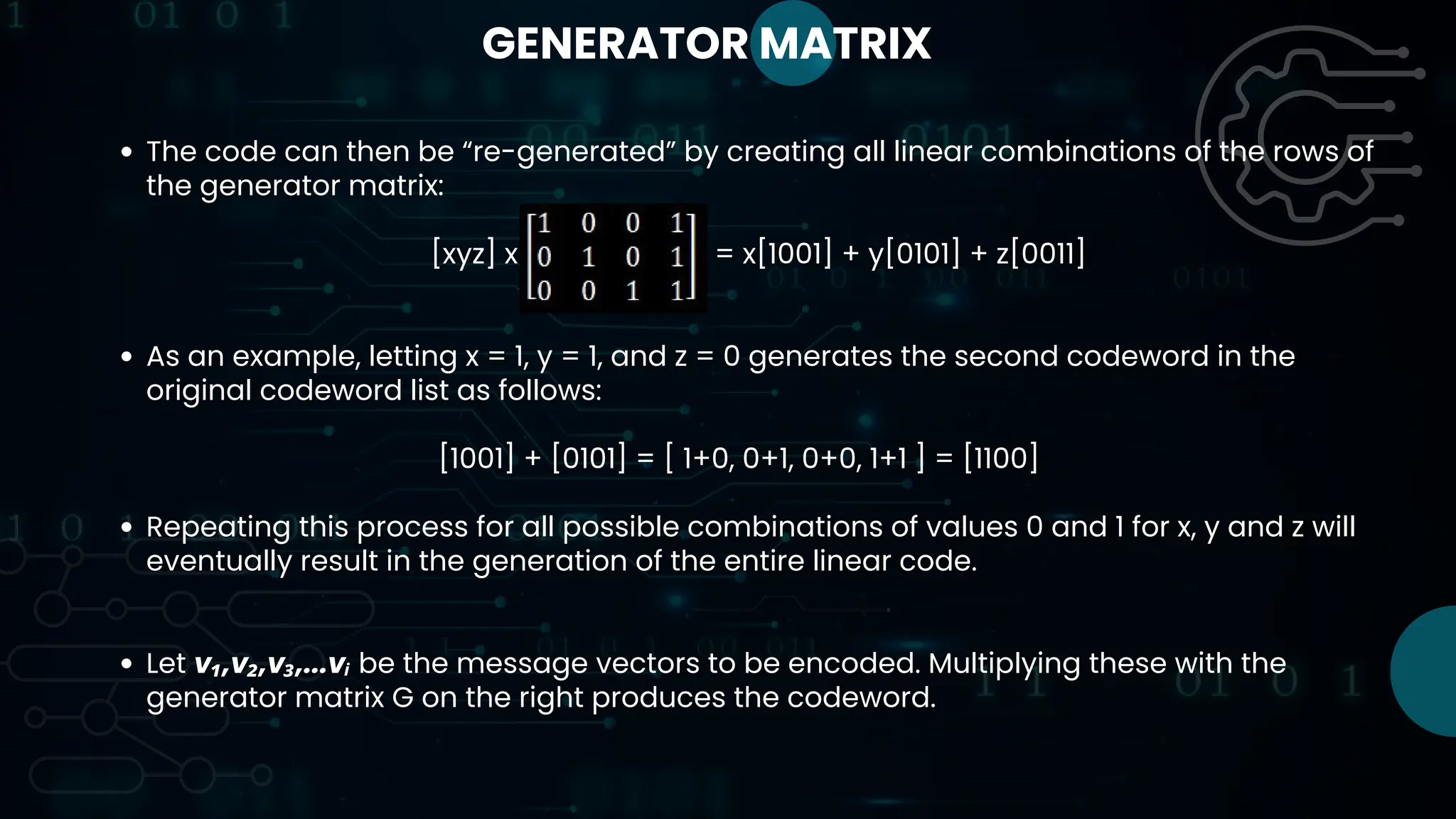 GENERATOR MATRIX

• The code can then be “re-generated” by creating all linear combinations of the rows of the generator matrix:

$[xyz] \times \begin{bmatrix} 1 & 0 & 0 & 1 \\ 0 & 1 & 0 & 1 \\ 0 & 0 & 1 & 1 \end{bmatrix} = x[1001] + y[0101] + z[0011]$

• As an example, letting x = 1, y = 1, and z = 0 generates the second codeword in the original codeword list as follows:

[1001] + [0101] = [ 1+0, 0+1, 0+0, 1+1 ] = [1100]

• Repeating this process for all possible combinations of values 0 and 1 for x, y and z will eventually result in the generation of the entire linear code.

• Let $v_1, v_2, v_3, \ldots v_i$ be the message vectors to be encoded. Multiplying these with the generator matrix G on the right produces the codeword.